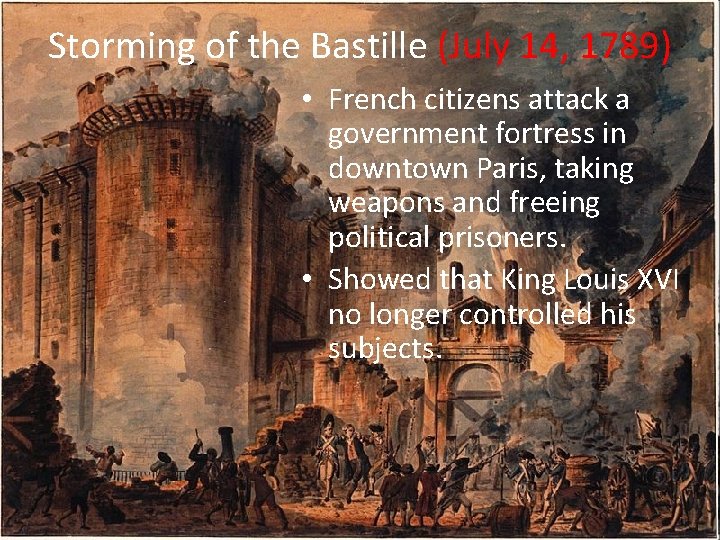 Storming of the Bastille (July 14, 1789)

• French citizens attack a government fortress in downtown Paris, taking weapons and freeing political prisoners.

• Showed that King Louis XVI no longer controlled his subjects.